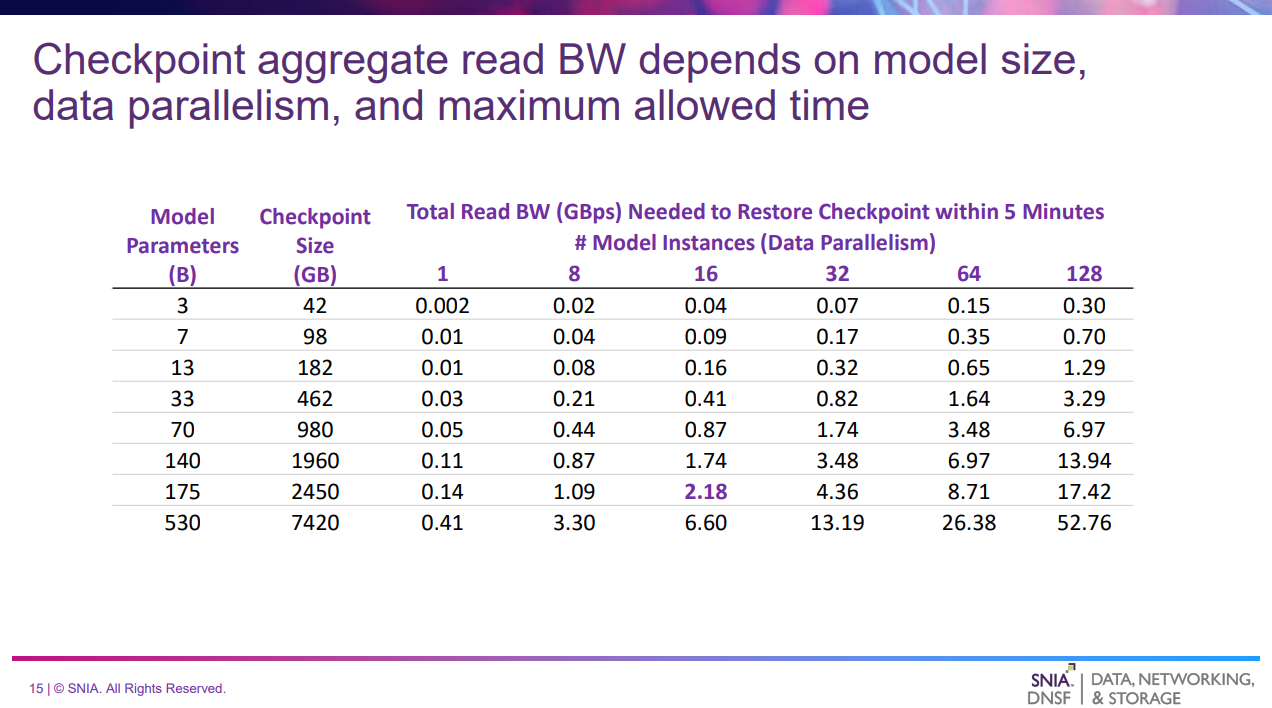 Checkpoint aggregate read BW depends on model size, data parallelism, and maximum allowed time

Total Read BW (GBps) Needed to Restore Checkpoint within 5 Minutes
# Model Instances (Data Parallelism)

| Model Parameters (B) | Checkpoint Size (GB) | 1 | 8 | 16 | 32 | 64 | 128 |
|---|---|---|---|---|---|---|---|
| 3 | 42 | 0.002 | 0.02 | 0.04 | 0.07 | 0.15 | 0.30 |
| 7 | 98 | 0.01 | 0.04 | 0.09 | 0.17 | 0.35 | 0.70 |
| 13 | 182 | 0.01 | 0.08 | 0.16 | 0.32 | 0.65 | 1.29 |
| 33 | 462 | 0.03 | 0.21 | 0.41 | 0.82 | 1.64 | 3.29 |
| 70 | 980 | 0.05 | 0.44 | 0.87 | 1.74 | 3.48 | 6.97 |
| 140 | 1960 | 0.11 | 0.87 | 1.74 | 3.48 | 6.97 | 13.94 |
| 175 | 2450 | 0.14 | 1.09 | 2.18 | 4.36 | 8.71 | 17.42 |
| 530 | 7420 | 0.41 | 3.30 | 6.60 | 13.19 | 26.38 | 52.76 |

15 | © SNIA. All Rights Reserved.

SNIA. DNSF | DATA, NETWORKING, & STORAGE